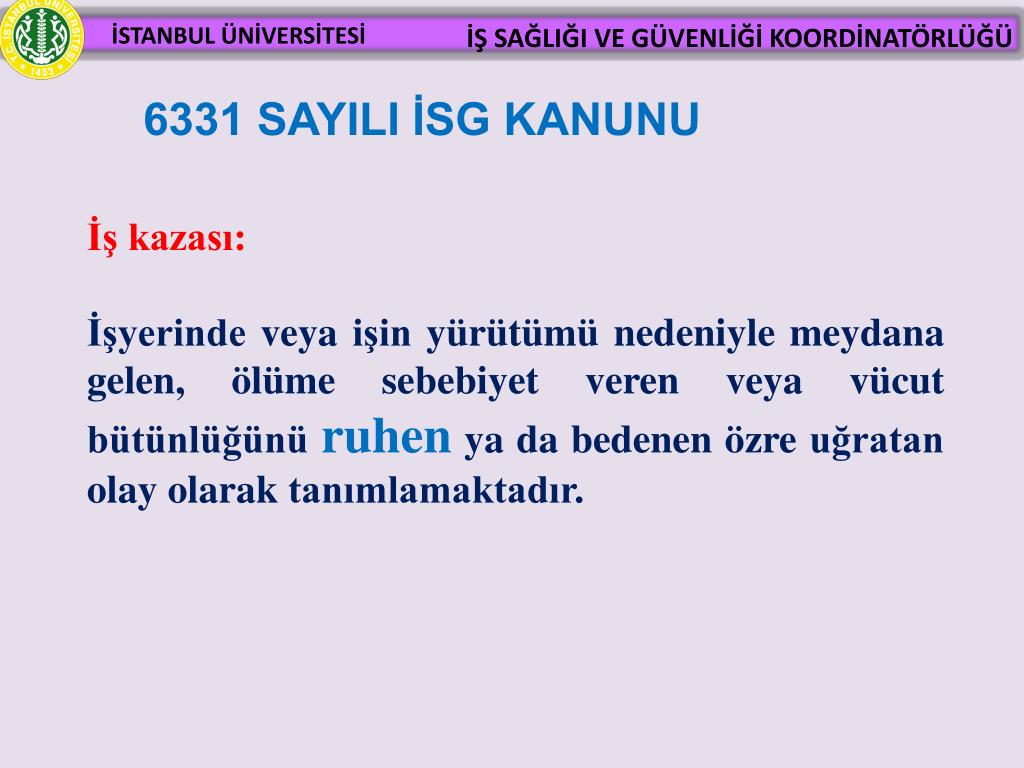 T.C. İSTANBUL ÜNİVERSİTESİ 1453

İSTANBUL ÜNİVERSİTESİ

İŞ SAĞLIĞI VE GÜVENLİĞİ KOORDİNATÖRLÜĞÜ

6331 SAYILI İSG KANUNU

İş kazası:

İşyerinde veya işin yürütümü nedeniyle meydana gelen, ölüme sebebiyet veren veya vücut bütünlüğünü ruhen ya da bedenen özre uğratan olay olarak tanımlamaktadır.